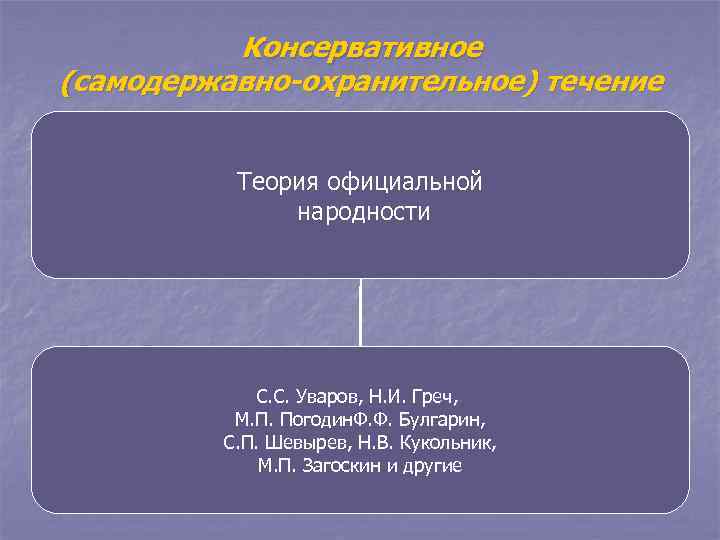 Консервативное (самодержавно-охранительное) течение

Теория официальной народности

С.С. Уваров, Н.И. Греч,
М.П. ПогодинФ.Ф. Булгарин,
С.П. Шевырев, Н.В. Кукольник,
М.П. Загоскин и другие